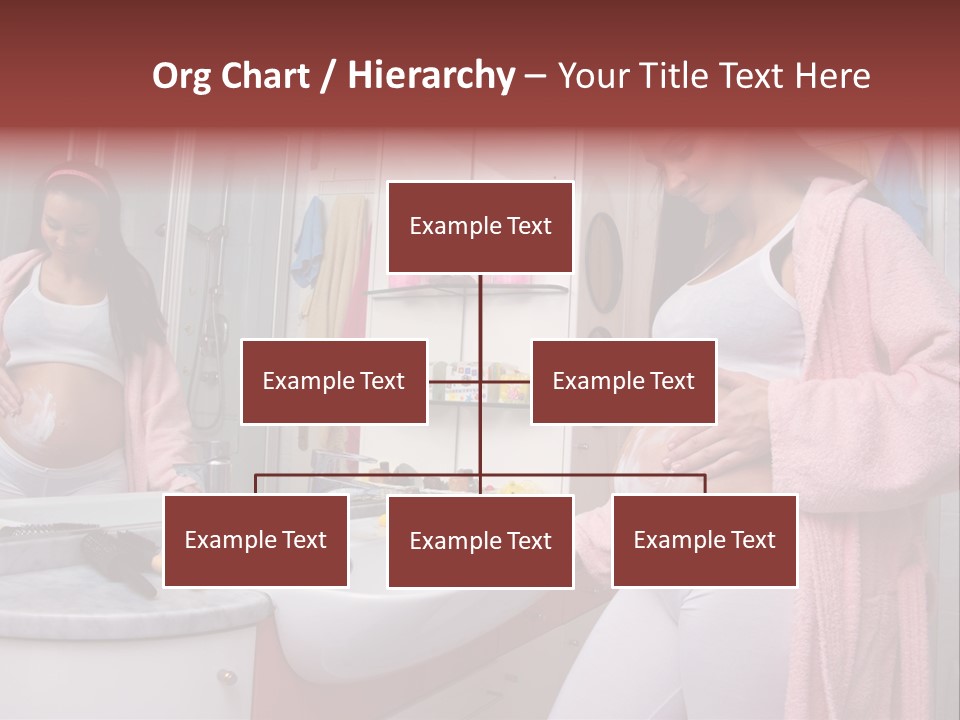 Org Chart / Hierarchy – Your Title Text Here

Example Text

Example Text

Example Text

Example Text

Example Text

Example Text